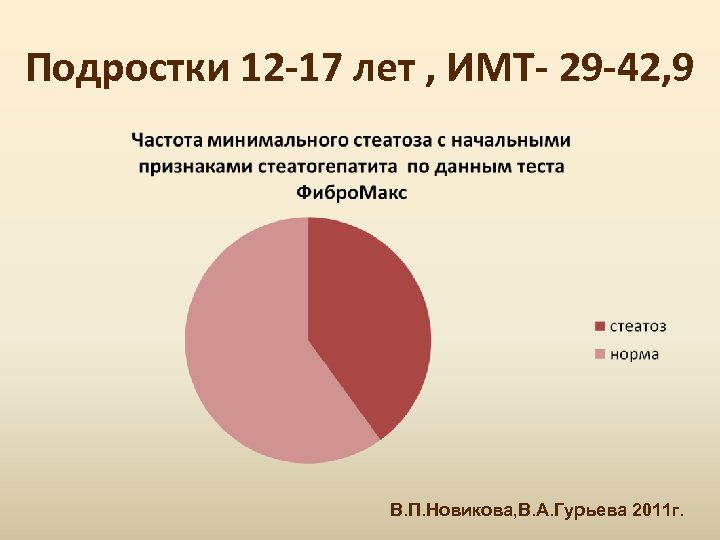 Подростки 12-17 лет , ИМТ- 29-42,9

Частота минимального стеатоза с начальными признаками стеатогепатита по данным теста ФиброМакс

стеатоз
норма

В.П.Новикова,В.А.Гурьева 2011г.